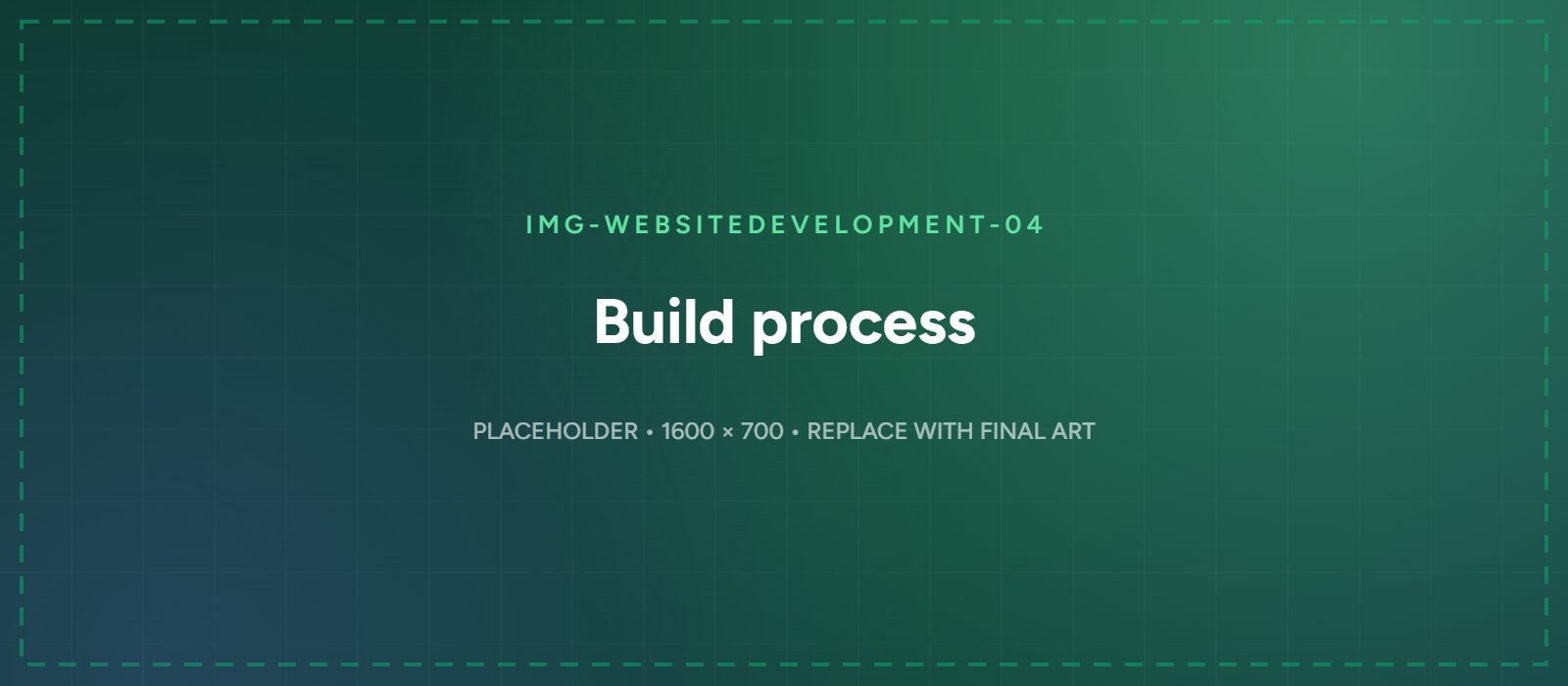 IMG-WEBSITEDEVELOPMENT-04

Build process

PLACEHOLDER • 1600 × 700 • REPLACE WITH FINAL ART